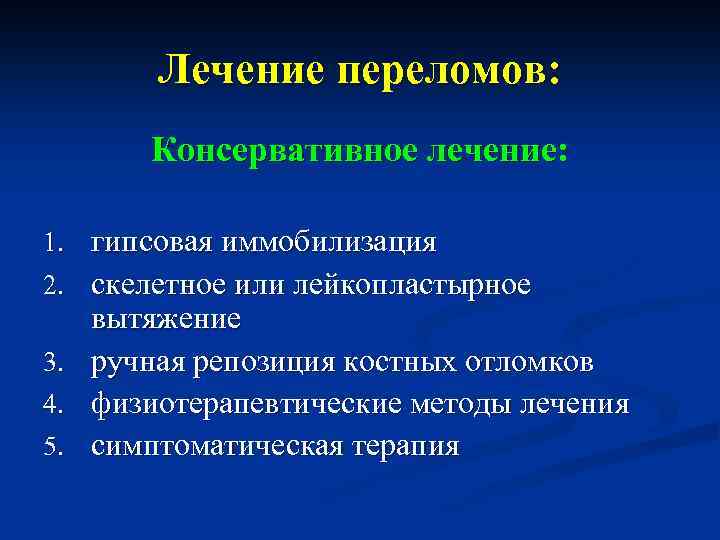 Лечение переломов:

Консервативное лечение:

1. гипсовая иммобилизация
2. скелетное или лейкопластырное вытяжение
3. ручная репозиция костных отломков
4. физиотерапевтические методы лечения
5. симптоматическая терапия